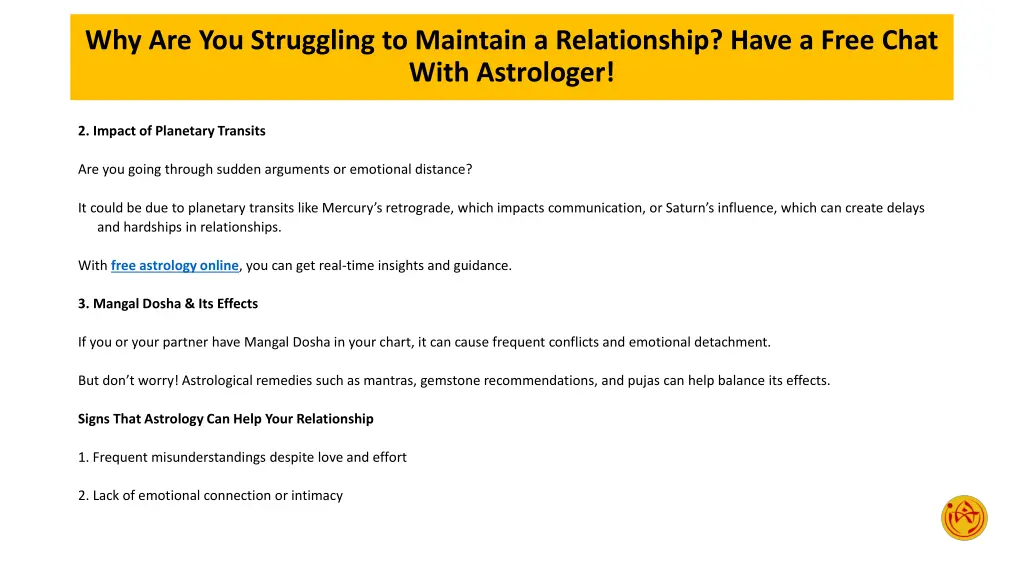 Why Are You Struggling to Maintain a Relationship? Have a Free Chat With Astrologer!

2. Impact of Planetary Transits

Are you going through sudden arguments or emotional distance?

It could be due to planetary transits like Mercury's retrograde, which impacts communication, or Saturn's influence, which can create delays and hardships in relationships.

With free astrology online, you can get real-time insights and guidance.

3. Mangal Dosha & Its Effects

If you or your partner have Mangal Dosha in your chart, it can cause frequent conflicts and emotional detachment.

But don't worry! Astrological remedies such as mantras, gemstone recommendations, and pujas can help balance its effects.

Signs That Astrology Can Help Your Relationship

1. Frequent misunderstandings despite love and effort

2. Lack of emotional connection or intimacy